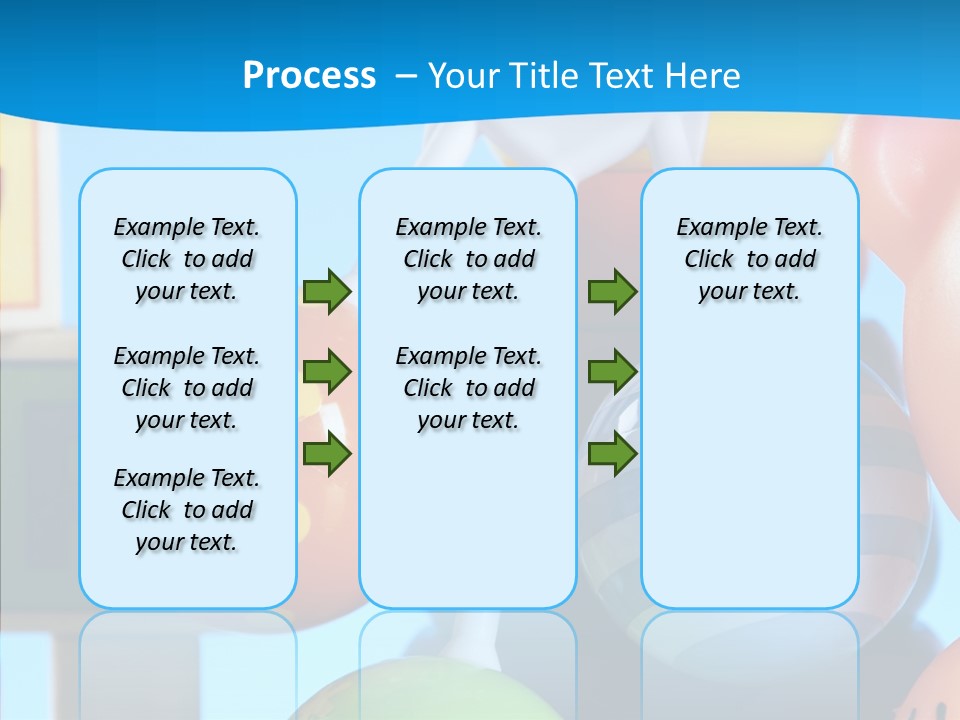 Process – Your Title Text Here

Example Text. Click to add your text.

Example Text. Click to add your text.

Example Text. Click to add your text.

Example Text. Click to add your text.

Example Text. Click to add your text.

Example Text. Click to add your text.